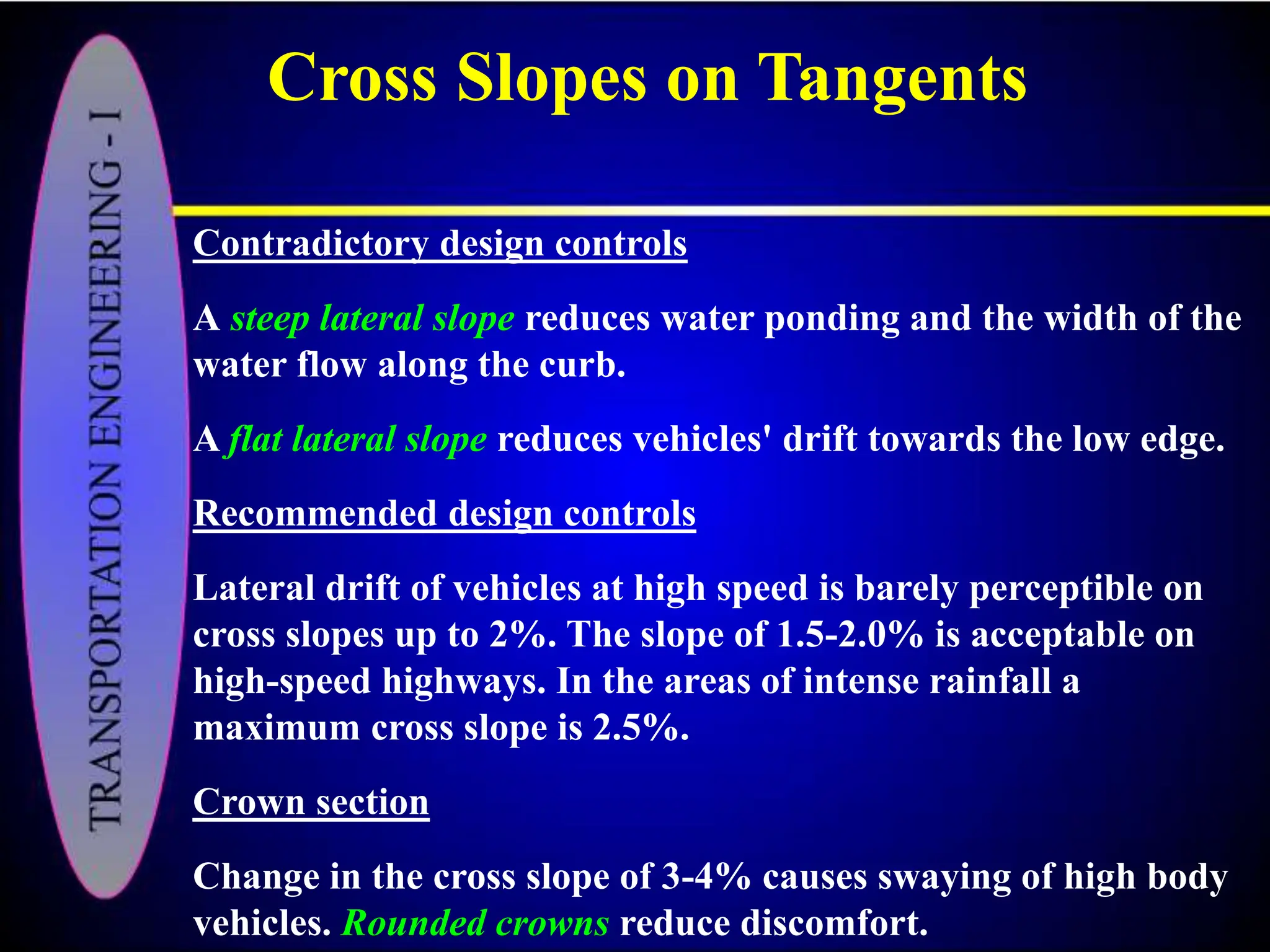 TRANSPORTATION ENGINEERING - I

Cross Slopes on Tangents

Contradictory design controls

A steep lateral slope reduces water ponding and the width of the water flow along the curb.

A flat lateral slope reduces vehicles' drift towards the low edge.

Recommended design controls

Lateral drift of vehicles at high speed is barely perceptible on cross slopes up to 2%. The slope of 1.5-2.0% is acceptable on high-speed highways. In the areas of intense rainfall a maximum cross slope is 2.5%.

Crown section

Change in the cross slope of 3-4% causes swaying of high body vehicles. Rounded crowns reduce discomfort.